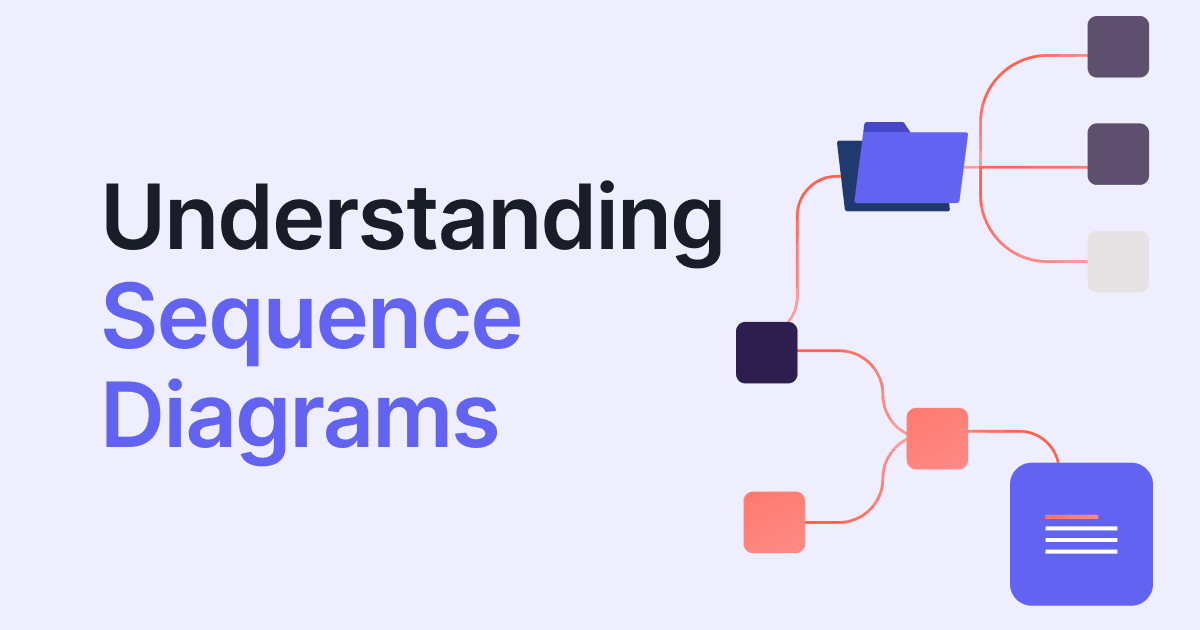 Understanding Sequence Diagrams